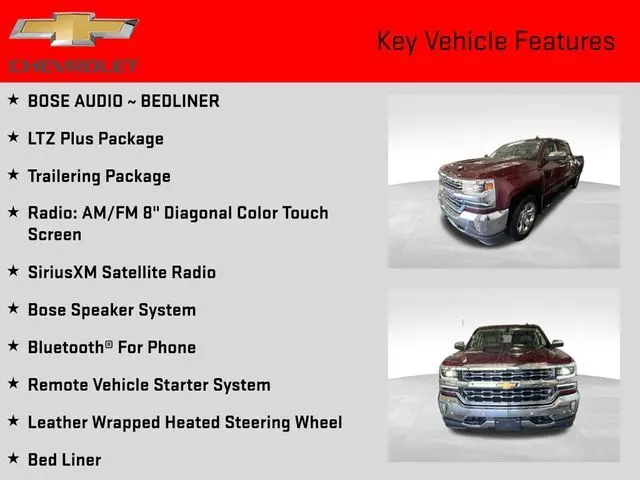 CHEVROLET

Key Vehicle Features

★ BOSE AUDIO ~ BEDLINER

★ LTZ Plus Package

★ Trailering Package

★ Radio: AM/FM 8" Diagonal Color Touch Screen

★ SiriusXM Satellite Radio

★ Bose Speaker System

★ Bluetooth® For Phone

★ Remote Vehicle Starter System

★ Leather Wrapped Heated Steering Wheel

★ Bed Liner